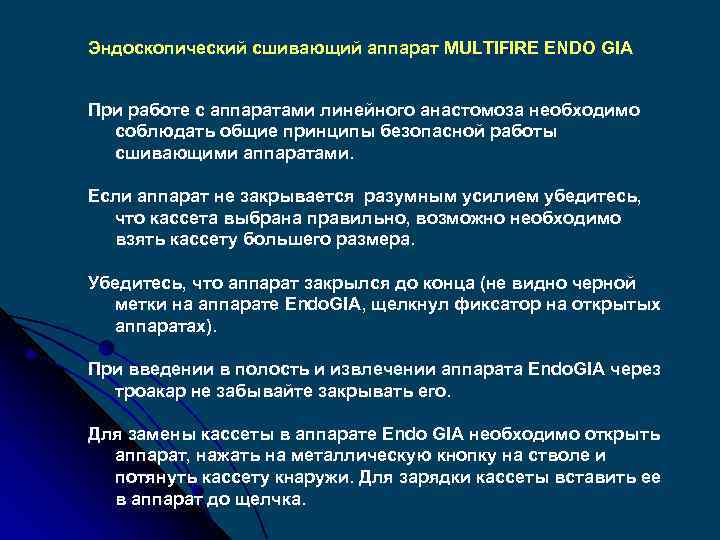 Эндоскопический сшивающий аппарат MULTIFIRE ENDO GIA

При работе с аппаратами линейного анастомоза необходимо соблюдать общие принципы безопасной работы сшивающими аппаратами.

Если аппарат не закрывается  разумным усилием убедитесь, что кассета выбрана правильно, возможно необходимо взять кассету большего размера.

Убедитесь, что аппарат закрылся до конца (не видно черной метки на аппарате EndoGIA, щелкнул фиксатор на открытых аппаратах).

При введении в полость и извлечении аппарата EndoGIA через троакар не забывайте закрывать его.

Для замены кассеты в аппарате Endo GIA необходимо открыть аппарат, нажать на металлическую кнопку на стволе и потянуть кассету кнаружи. Для зарядки кассеты вставить ее в аппарат до щелчка.